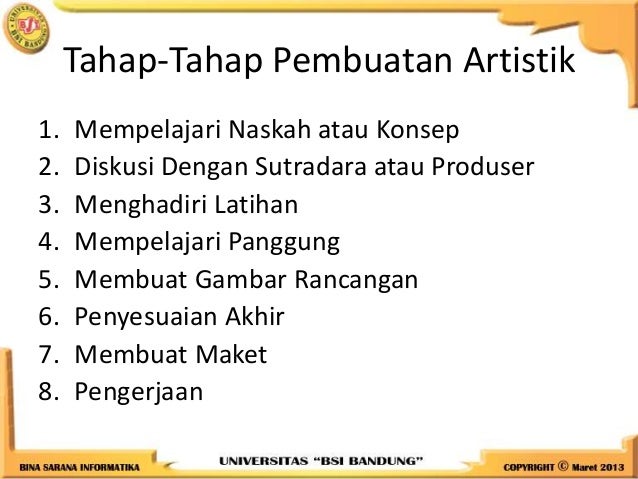 UNIVERSITAS BSI BANDUNG

Tahap-Tahap Pembuatan Artistik

1. Mempelajari Naskah atau Konsep
2. Diskusi Dengan Sutradara atau Produser
3. Menghadiri Latihan
4. Mempelajari Panggung
5. Membuat Gambar Rancangan
6. Penyesuaian Akhir
7. Membuat Maket
8. Pengerjaan

BINA SARANA INFORMATIKA

UNIVERSITAS "BSI BANDUNG"

COPYRIGHT © Maret 2013